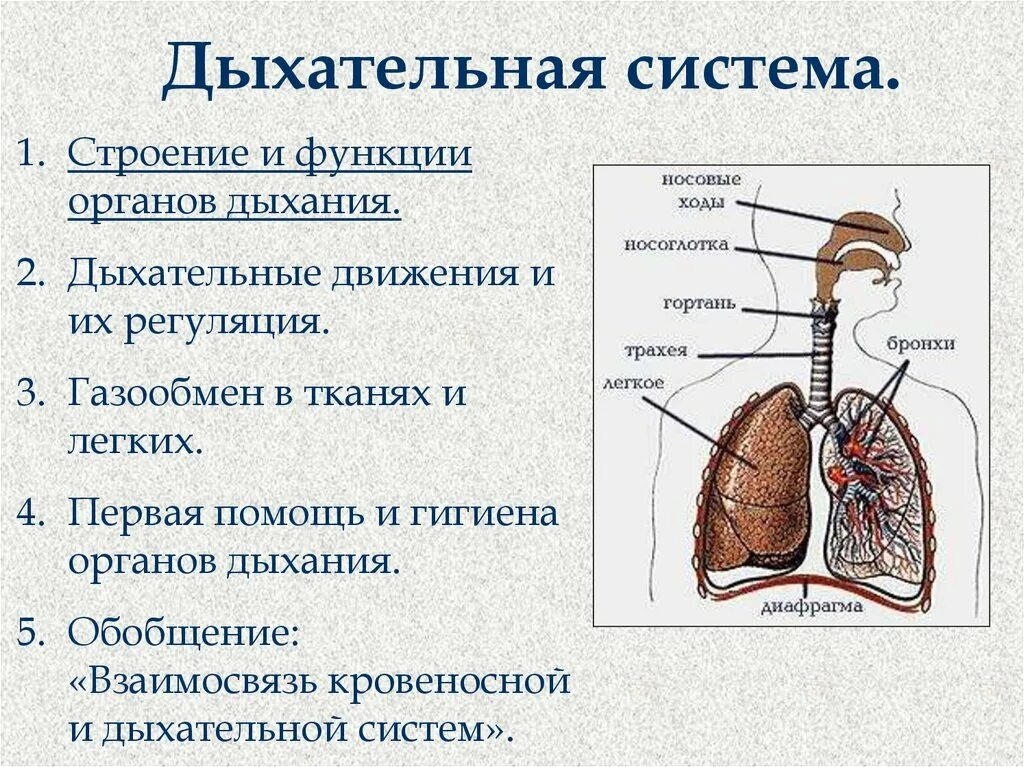 Дыхательная система.

1. Строение и функции органов дыхания.

2. Дыхательные движения и их регуляция.

3. Газообмен в тканях и легких.

4. Первая помощь и гигиена органов дыхания.

5. Обобщение: «Взаимосвязь кровеносной и дыхательной систем».

носовые ходы
носоглотка
гортань
трахея
легкое
бронхи
диафрагма